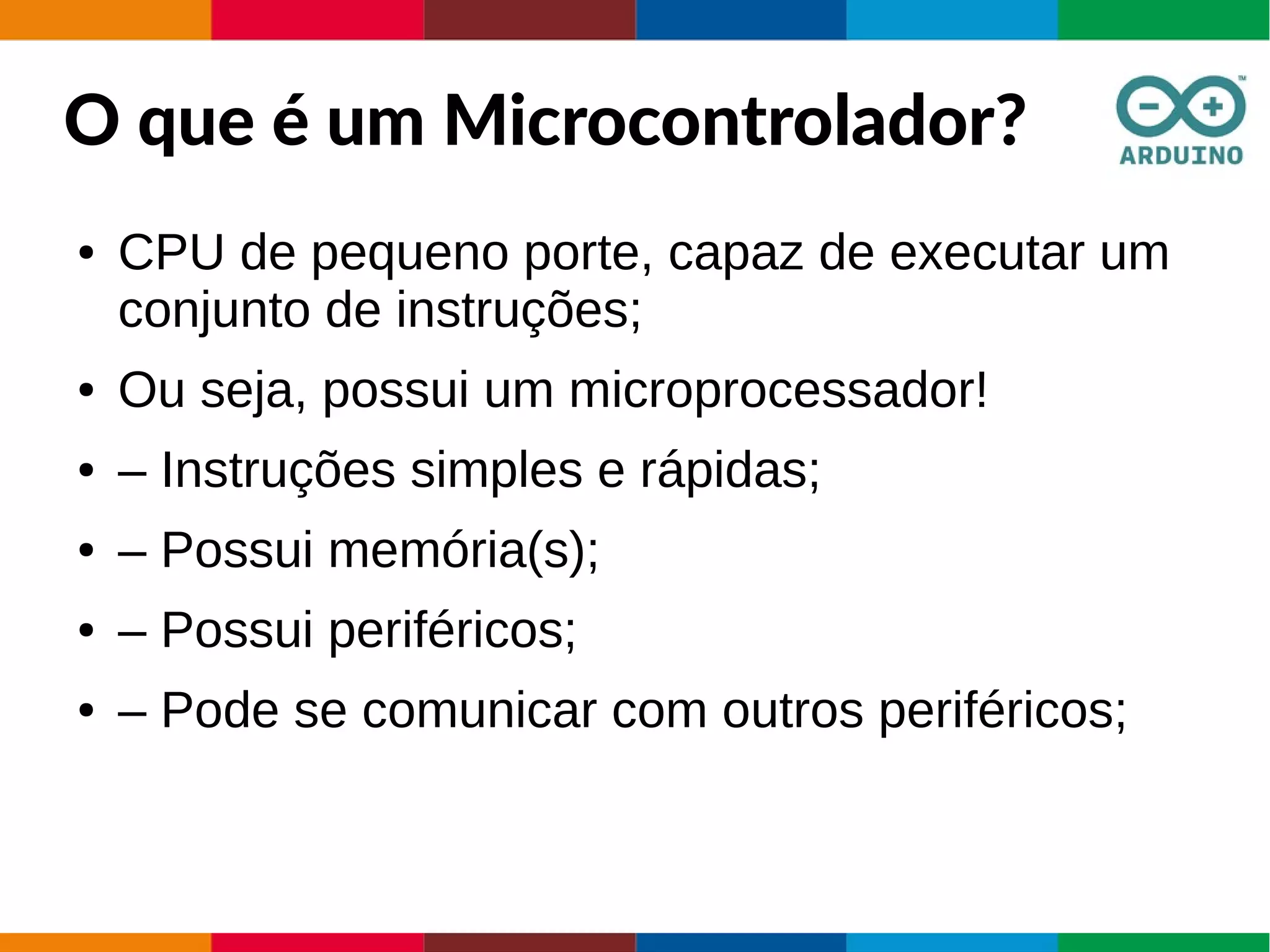 O que é um Microcontrolador?

ARDUINO

• CPU de pequeno porte, capaz de executar um conjunto de instruções;

• Ou seja, possui um microprocessador!

• – Instruções simples e rápidas;

• – Possui memória(s);

• – Possui periféricos;

• – Pode se comunicar com outros periféricos;